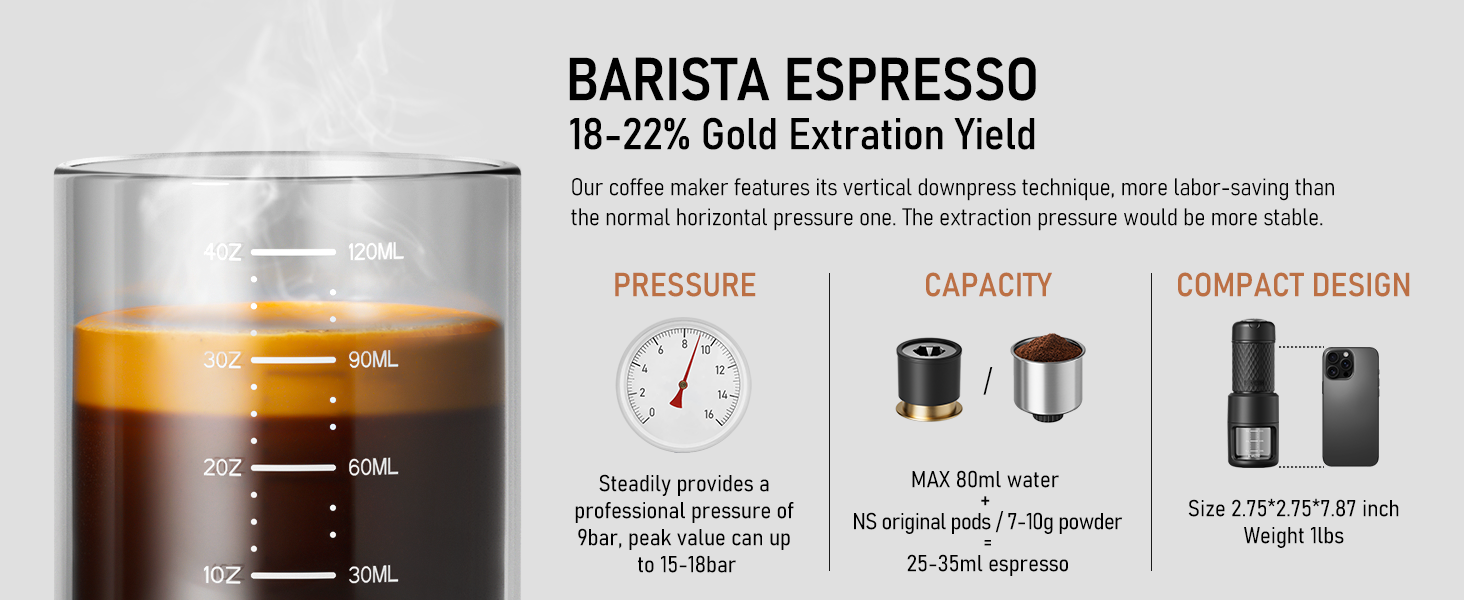 4OZ 120ML
3OZ 90ML
2OZ 60ML
1OZ 30ML

BARISTA ESPRESSO
18-22% Gold Extration Yield

Our coffee maker features its vertical downpress technique, more labor-saving than the normal horizontal pressure one. The extraction pressure would be more stable.

PRESSURE

0 2 4 6 8 10 12 14 16

Steadily provides a professional pressure of 9bar, peak value can up to 15-18bar

CAPACITY

/

MAX 80ml water
+
NS original pods / 7-10g powder
=
25-35ml espresso

COMPACT DESIGN

Size 2.75*2.75*7.87 inch
Weight 1lbs